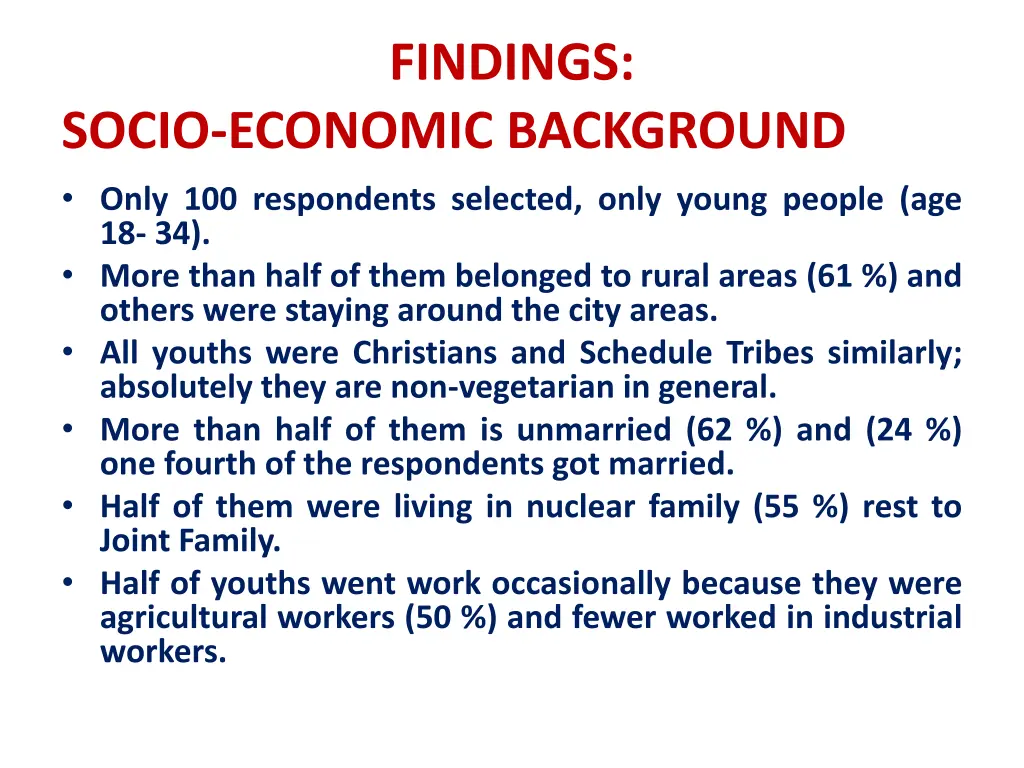 FINDINGS:
SOCIO-ECONOMIC BACKGROUND

• Only 100 respondents selected, only young people (age 18- 34).
• More than half of them belonged to rural areas (61 %) and others were staying around the city areas.
• All youths were Christians and Schedule Tribes similarly; absolutely they are non-vegetarian in general.
• More than half of them is unmarried (62 %) and (24 %) one fourth of the respondents got married.
• Half of them were living in nuclear family (55 %) rest to Joint Family.
• Half of youths went work occasionally because they were agricultural workers (50 %) and fewer worked in industrial workers.